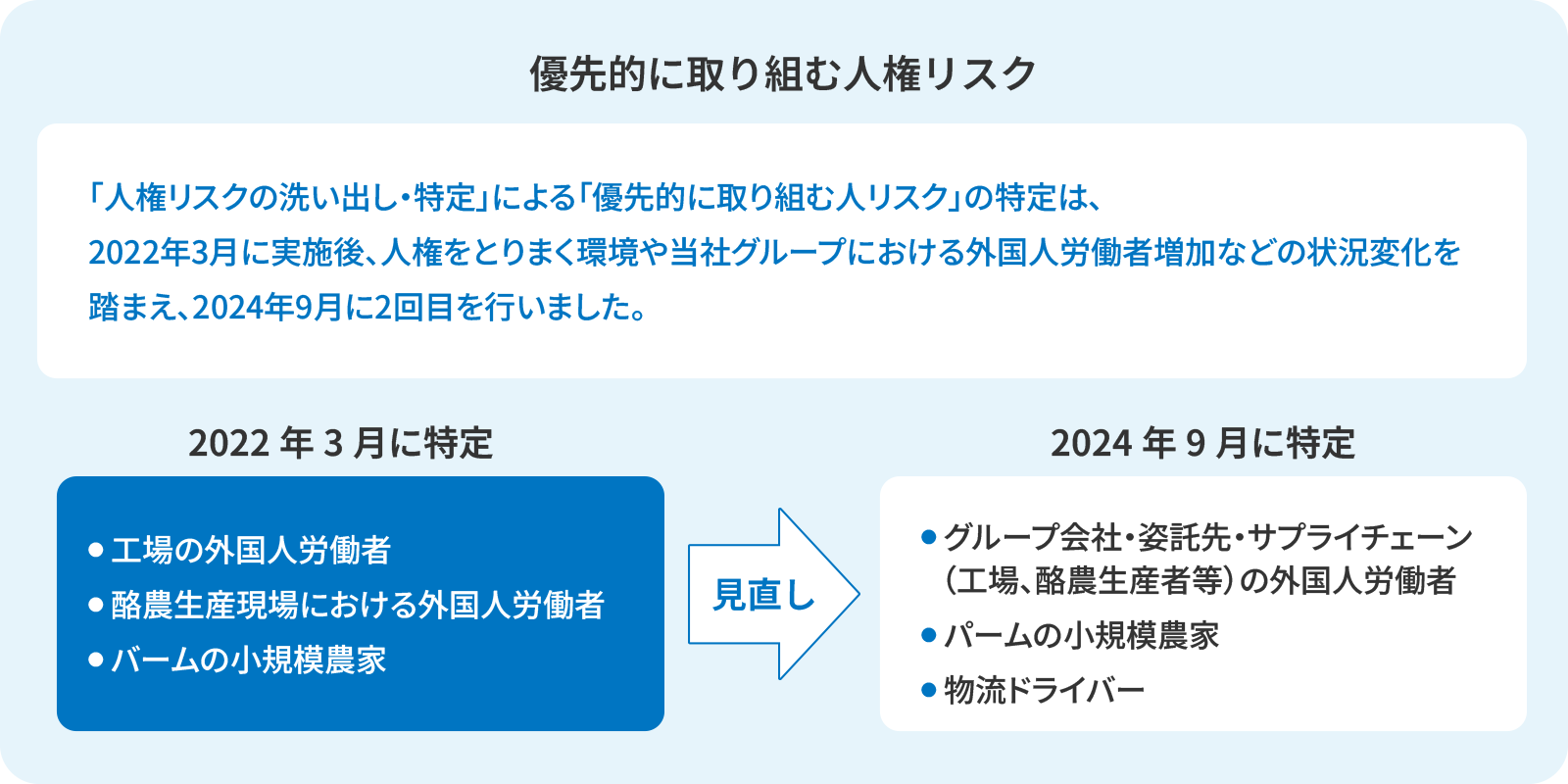 優先的に取り組む人権リスク

「人権リスクの洗い出し・特定」による「優先的に取り組む人リスク」の特定は、2022年3月に実施後、人権をとりまく環境や当社グループにおける外国人労働者増加などの状況変化を踏まえ、2024年9月に2回目を行いました。

2022 年 3 月に特定

● 工場の外国人労働者
● 酪農生産現場における外国人労働者
● バームの小規模農家

見直し

2024 年 9 月に特定

● グループ会社・姿託先・サプライチェーン（工場、酪農生産者等）の外国人労働者
● パームの小規模農家
● 物流ドライバー